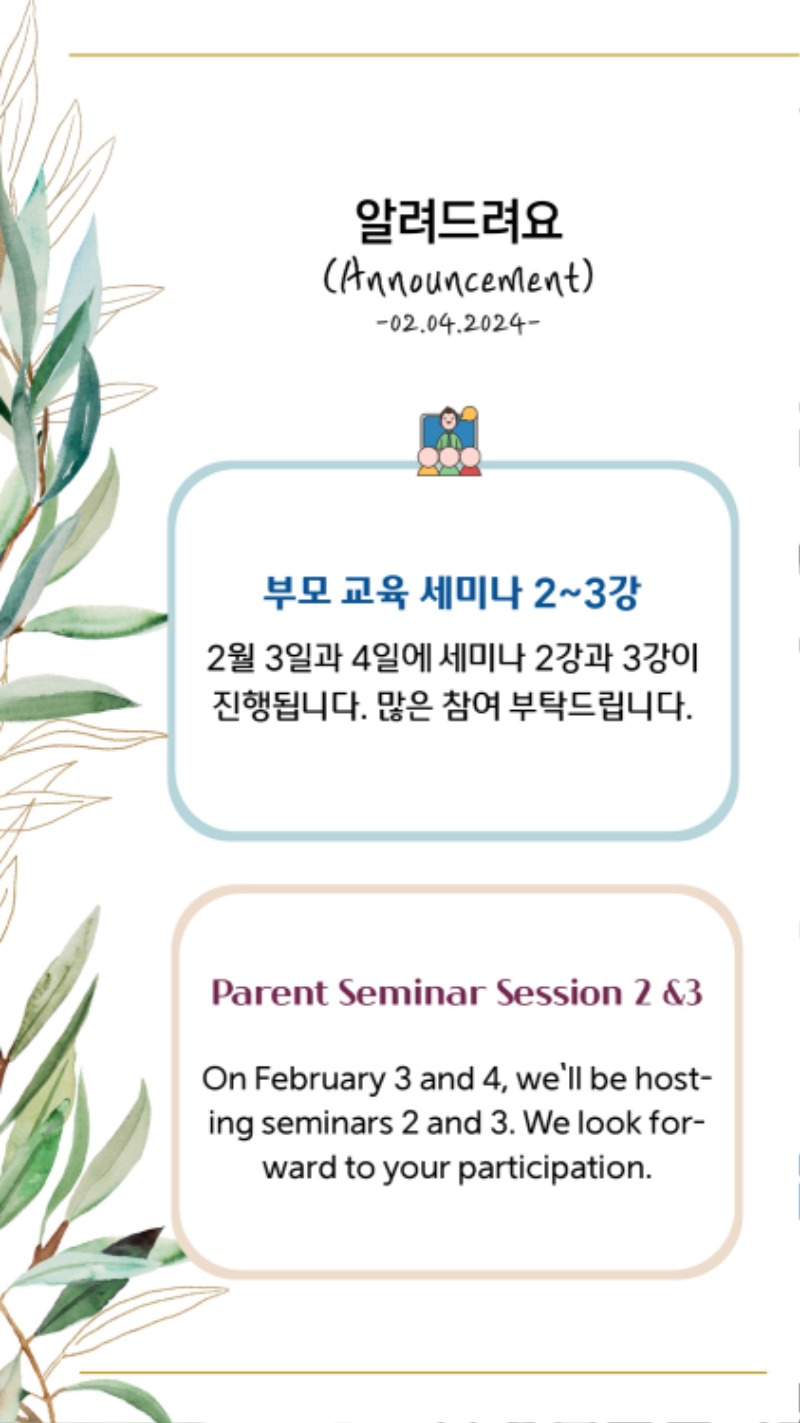 알려드려요
(Announcement)
-02.04.2024-

부모 교육 세미나 2~3강

2월 3일과 4일에 세미나 2강과 3강이 진행됩니다. 많은 참여 부탁드립니다.

Parent Seminar Session 2 &3

On February 3 and 4, we'll be hosting seminars 2 and 3. We look forward to your participation.